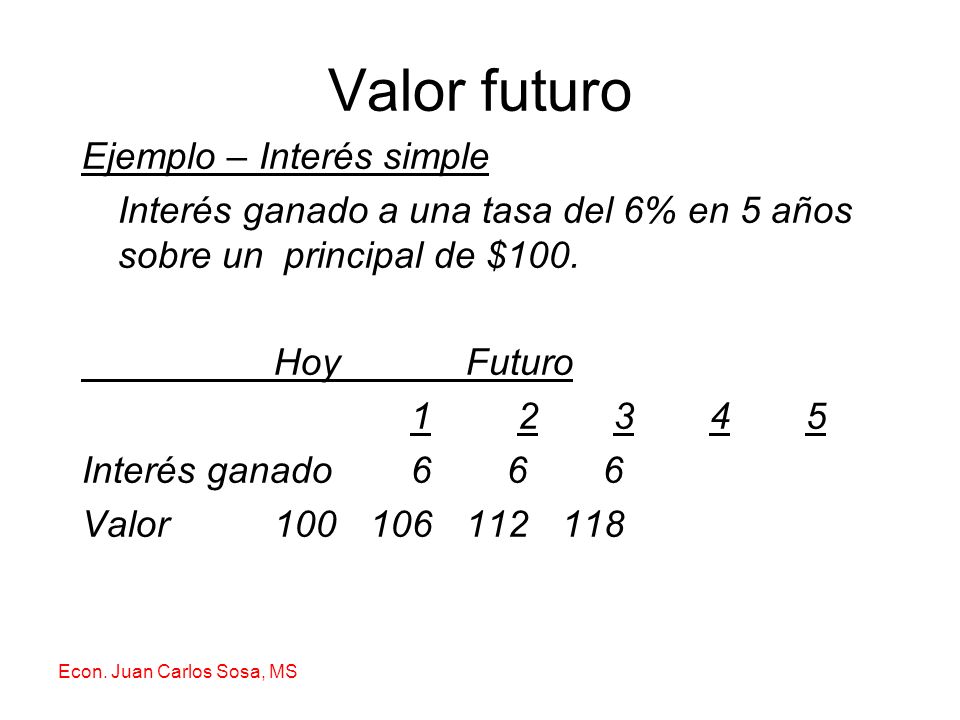 Valor futuro

Ejemplo – Interés simple

Interés ganado a una tasa del 6% en 5 años sobre un principal de $100.

| | Hoy | Futuro | | | | |
|---|---|---|---|---|---|---|
| | | 1 | 2 | 3 | 4 | 5 |
| Interés ganado | | 6 | 6 | 6 | | |
| Valor | 100 | 106 | 112 | 118 | | |

Econ. Juan Carlos Sosa, MS